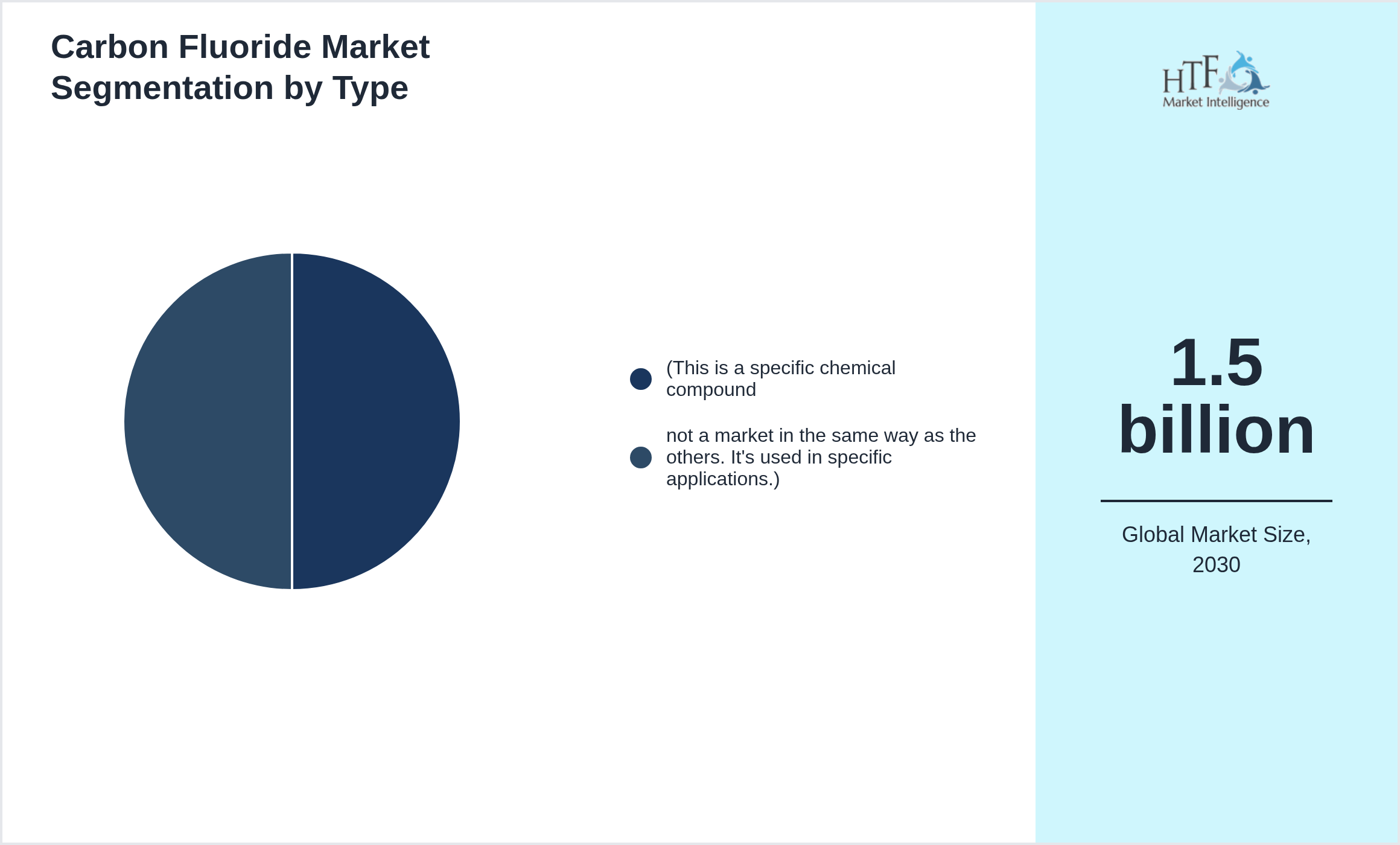 Carbon Fluoride Market Segmentation by Type

(This is a specific chemical compound

not a market in the same way as the others. It's used in specific applications.)

HTF Market Intelligence

1.5 billion

Global Market Size, 2030